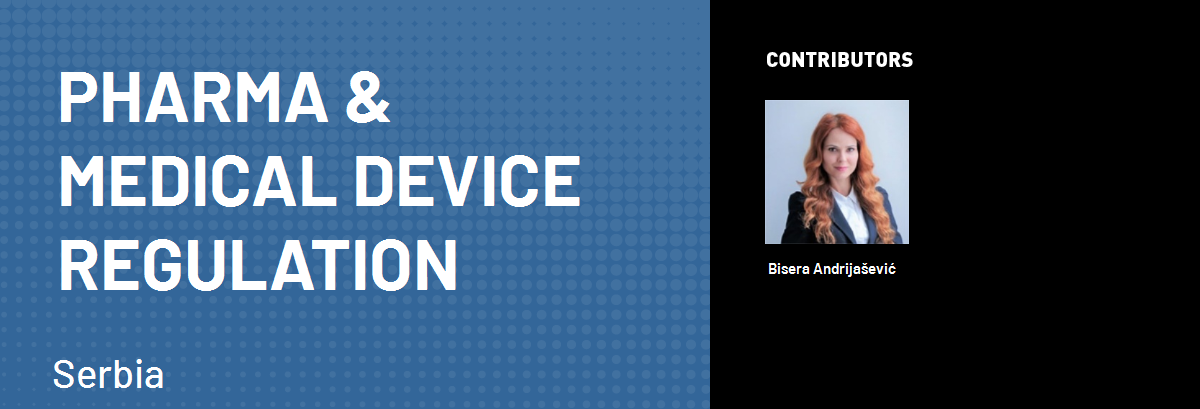 PHARMA & MEDICAL DEVICE REGULATION

Serbia

CONTRIBUTORS

Bisera Andrijašević